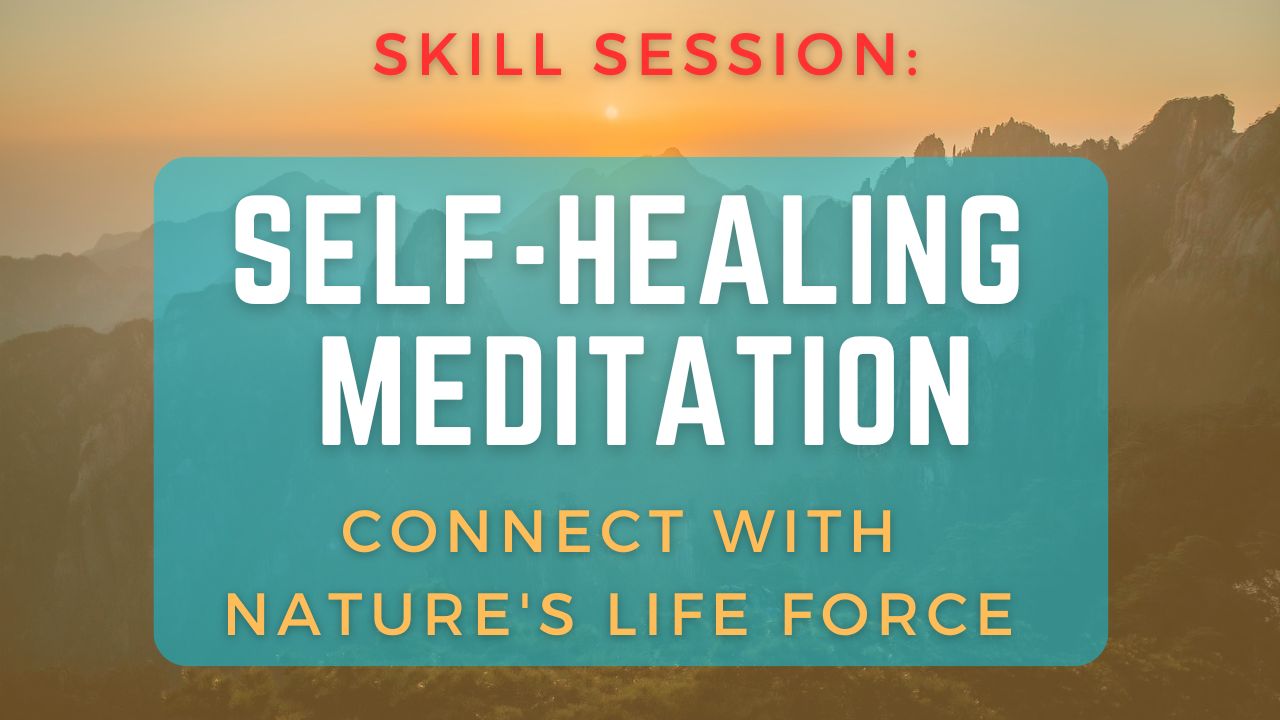 SKILL SESSION:

SELF-HEALING MEDITATION

CONNECT WITH NATURE'S LIFE FORCE